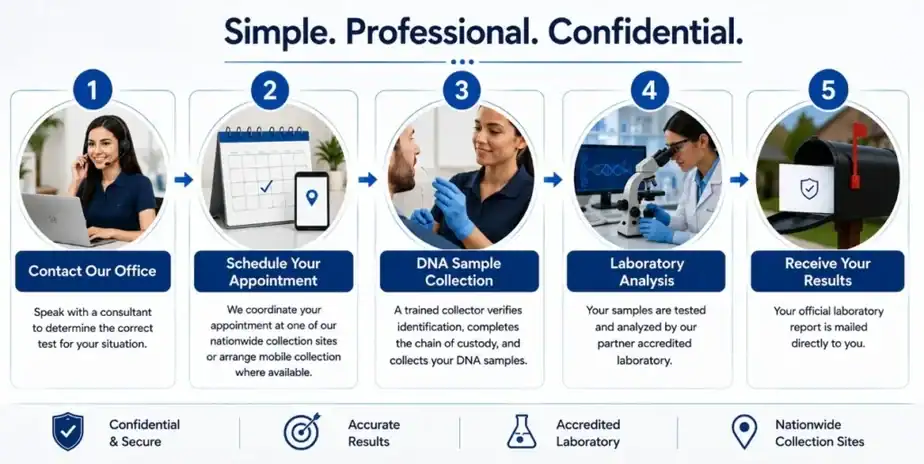 Simple. Professional. Confidential.

1
Contact Our Office
Speak with a consultant to determine the correct test for your situation.

2
Schedule Your Appointment
We coordinate your appointment at one of our nationwide collection sites or arrange mobile collection where available.

3
DNA Sample Collection
A trained collector verifies identification, completes the chain of custody, and collects your DNA samples.

4
Laboratory Analysis
Your samples are tested and analyzed by our partner accredited laboratory.

5
Receive Your Results
Your official laboratory report is mailed directly to you.

Confidential & Secure
Accurate Results
Accredited Laboratory
Nationwide Collection Sites